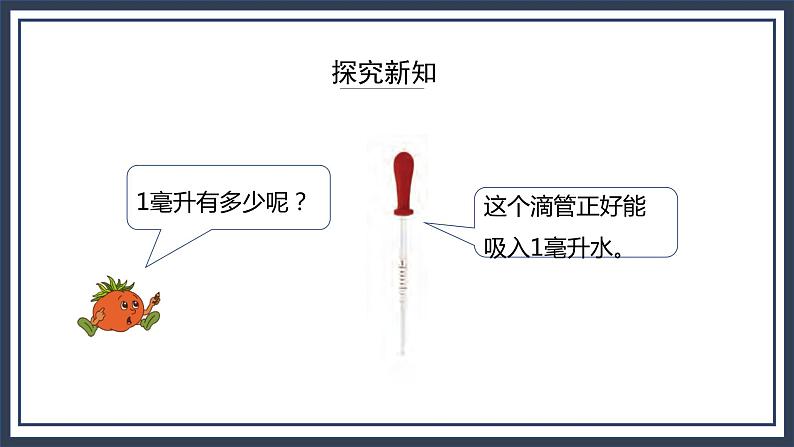 探究新知

1毫升有多少呢？

这个滴管正好能吸入1毫升水。